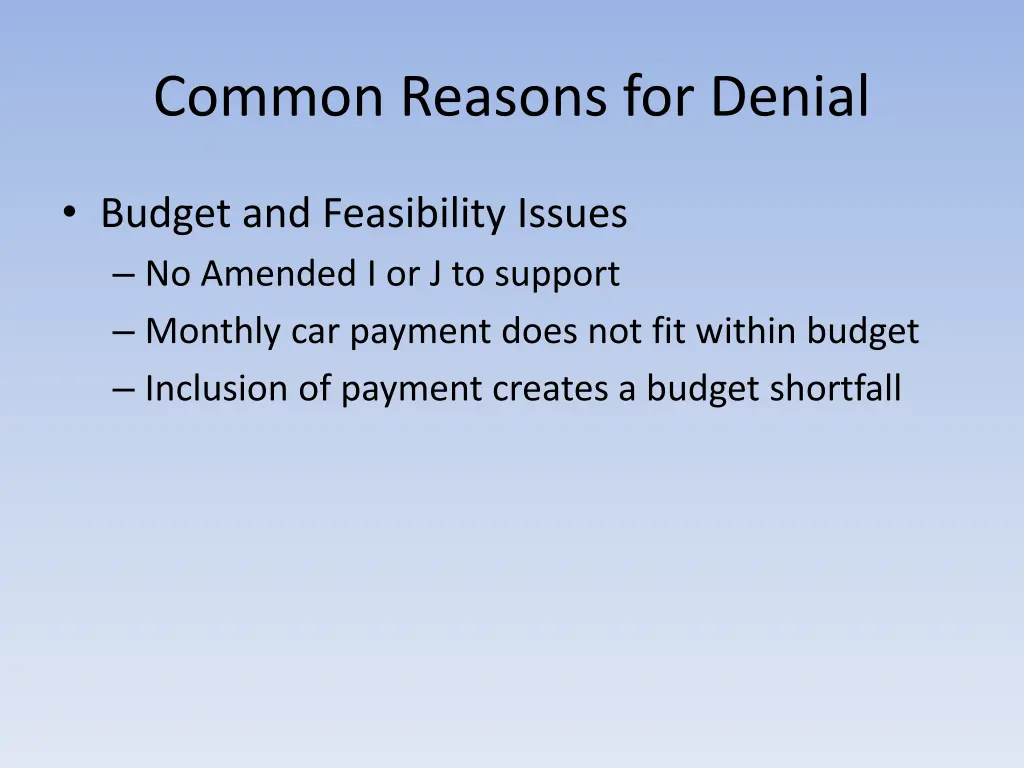 Common Reasons for Denial

• Budget and Feasibility Issues
– No Amended I or J to support
– Monthly car payment does not fit within budget
– Inclusion of payment creates a budget shortfall